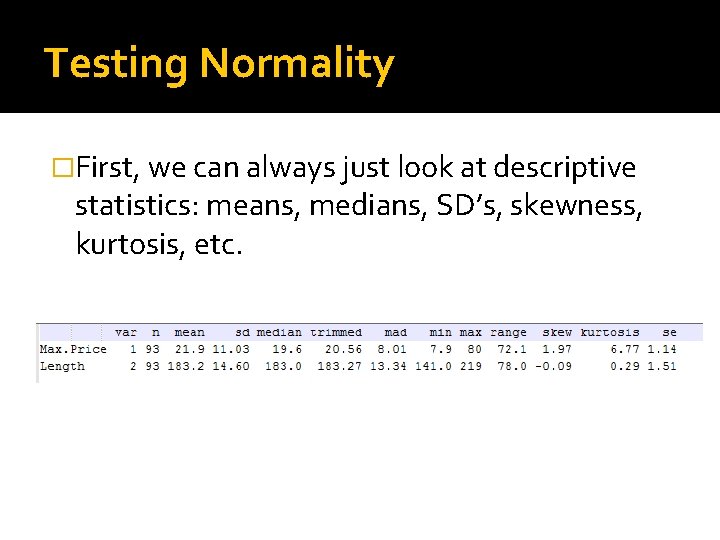 Testing Normality

□First, we can always just look at descriptive statistics: means, medians, SD's, skewness, kurtosis, etc.

| | var | n | mean | sd | median | trimmed | mad | min | max | range | skew | kurtosis | se |
|---|---|---|---|---|---|---|---|---|---|---|---|---|---|
| Max.Price | 1 | 93 | 21.9 | 11.03 | 19.6 | 20.56 | 8.01 | 7.9 | 80 | 72.1 | 1.97 | 6.77 | 1.14 |
| Length | 2 | 93 | 183.2 | 14.60 | 183.0 | 183.27 | 13.34 | 141.0 | 219 | 78.0 | -0.09 | 0.29 | 1.51 |